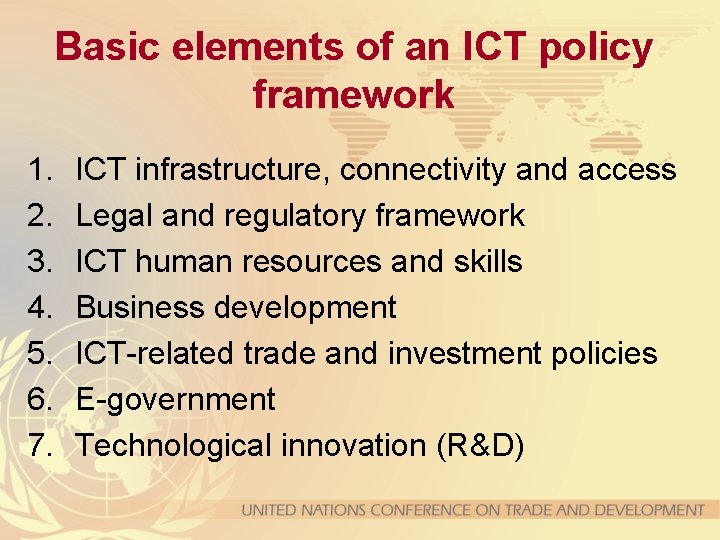 Basic elements of an ICT policy framework

1. ICT infrastructure, connectivity and access
2. Legal and regulatory framework
3. ICT human resources and skills
4. Business development
5. ICT-related trade and investment policies
6. E-government
7. Technological innovation (R&D)

UNITED NATIONS CONFERENCE ON TRADE AND DEVELOPMENT